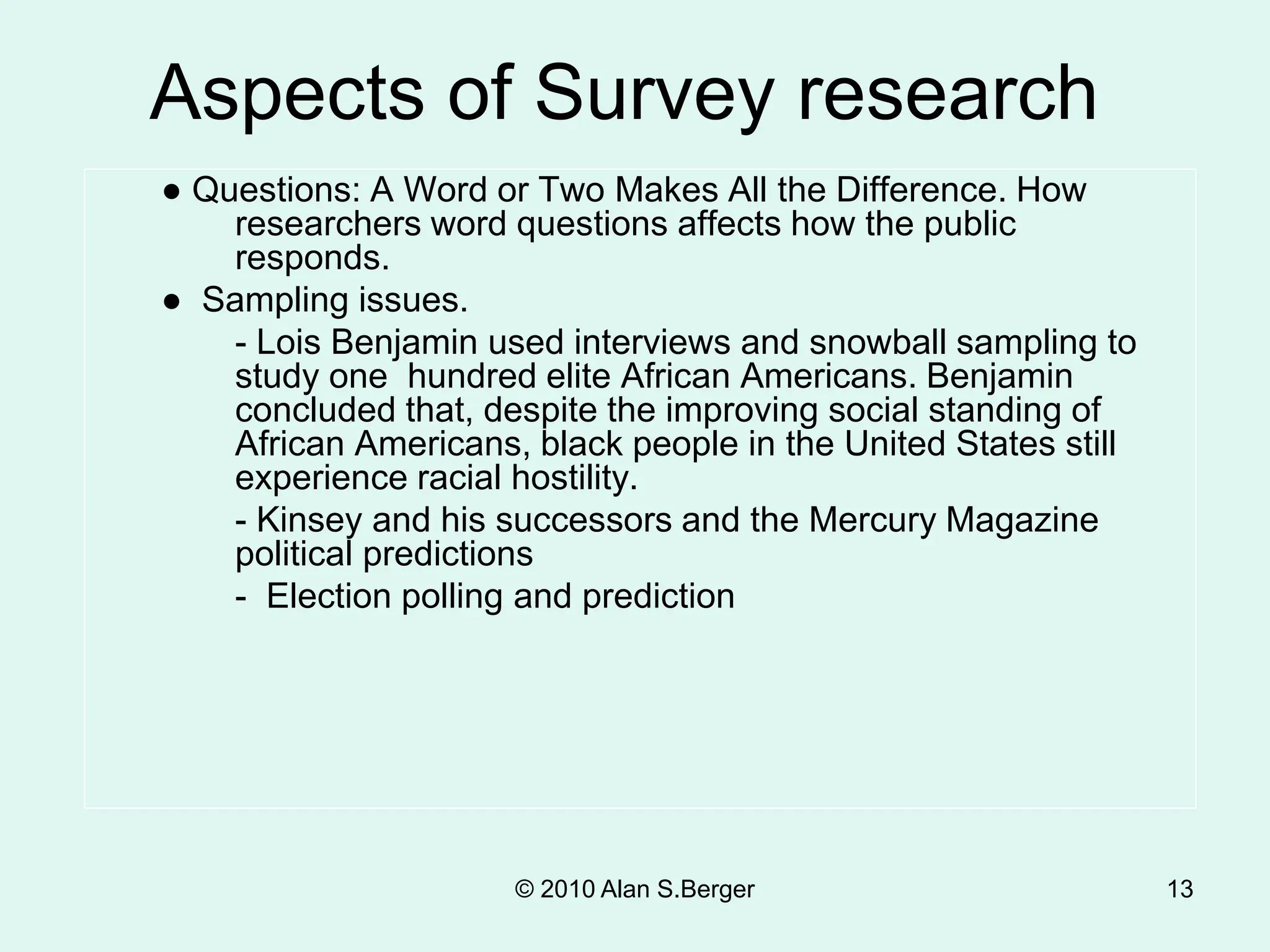 Aspects of Survey research

● Questions: A Word or Two Makes All the Difference. How researchers word questions affects how the public responds.

● Sampling issues.

- Lois Benjamin used interviews and snowball sampling to study one hundred elite African Americans. Benjamin concluded that, despite the improving social standing of African Americans, black people in the United States still experience racial hostility.

- Kinsey and his successors and the Mercury Magazine political predictions

- Election polling and prediction

© 2010 Alan S.Berger

13